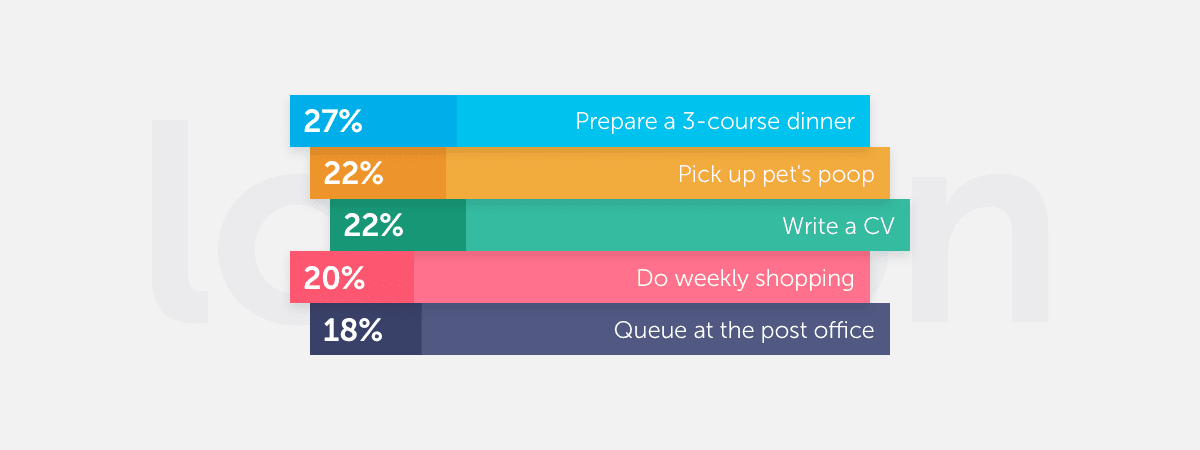 27% Prepare a 3-course dinner
22% Pick up pet's poop
22% Write a CV
20% Do weekly shopping
18% Queue at the post office